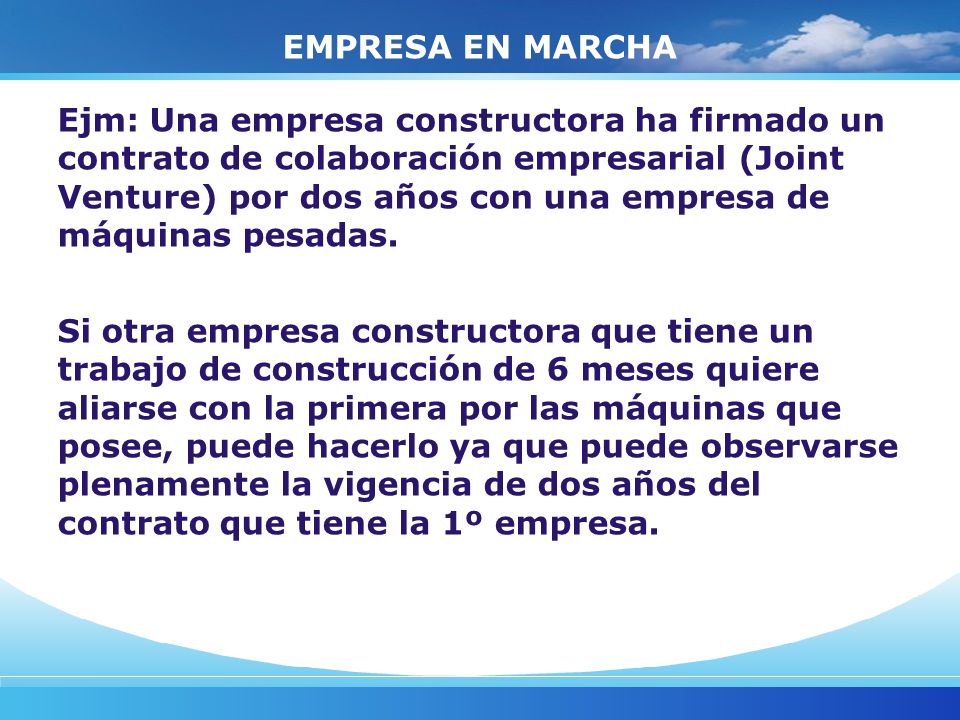 EMPRESA EN MARCHA

Ejm: Una empresa constructora ha firmado un contrato de colaboración empresarial (Joint Venture) por dos años con una empresa de máquinas pesadas.

Si otra empresa constructora que tiene un trabajo de construcción de 6 meses quiere aliarse con la primera por las máquinas que posee, puede hacerlo ya que puede observarse plenamente la vigencia de dos años del contrato que tiene la 1º empresa.